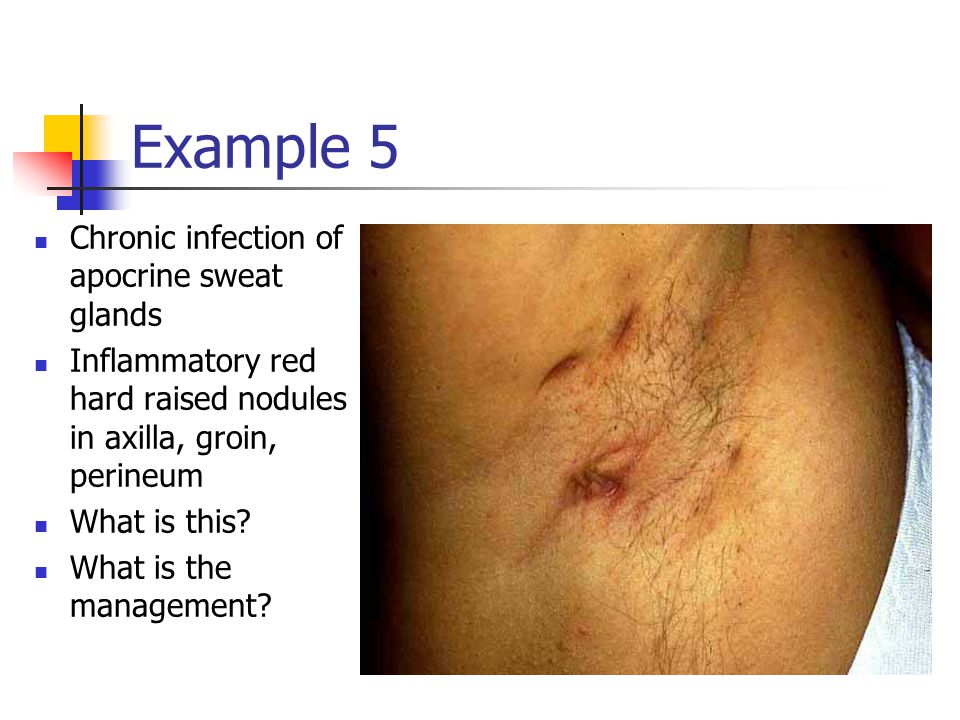 Example 5

- Chronic infection of apocrine sweat glands
- Inflammatory red hard raised nodules in axilla, groin, perineum
- What is this?
- What is the management?